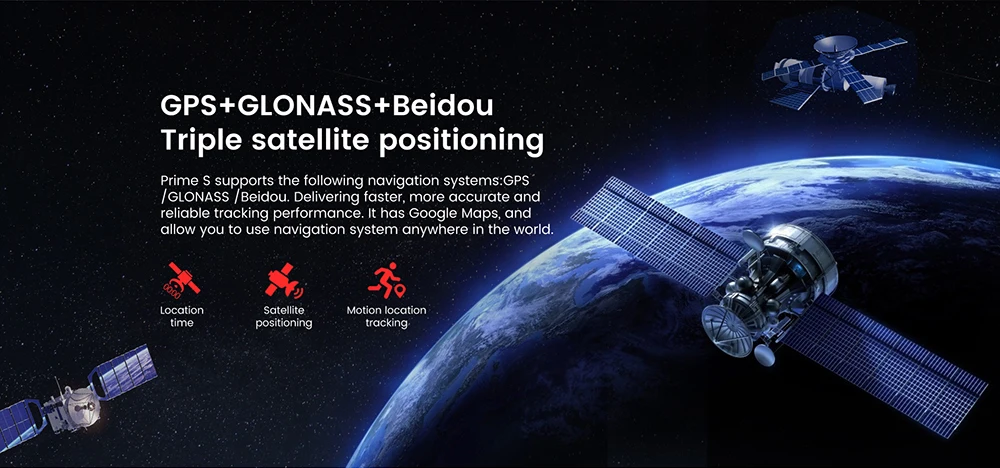 GPS+GLONASS+Beidou
Triple satellite positioning

Prime S supports the following navigation systems:GPS /GLONASS /Beidou. Delivering faster, more accurate and reliable tracking performance. It has Google Maps, and allow you to use navigation system anywhere in the world.

Location time

Satellite positioning

Motion location tracking